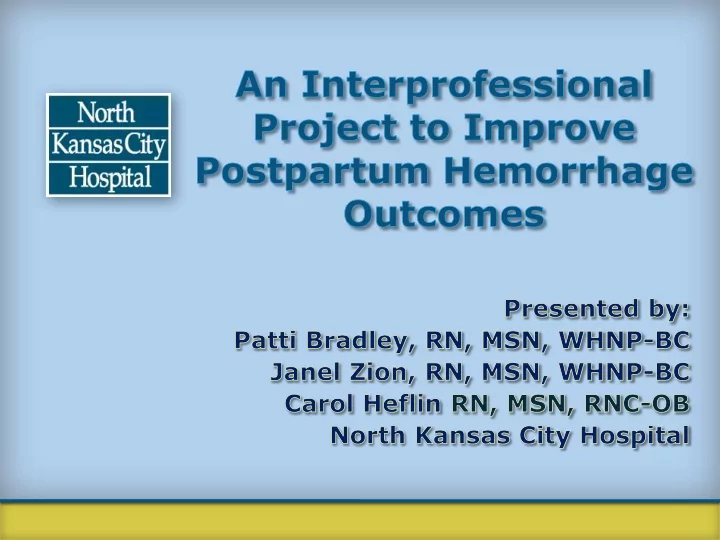 North Kansas City Hospital

An Interprofessional Project to Improve Postpartum Hemorrhage Outcomes

Presented by:
Patti Bradley, RN, MSN, WHNP-BC
Janel Zion, RN, MSN, WHNP-BC
Carol Heflin RN, MSN, RNC-OB
North Kansas City Hospital